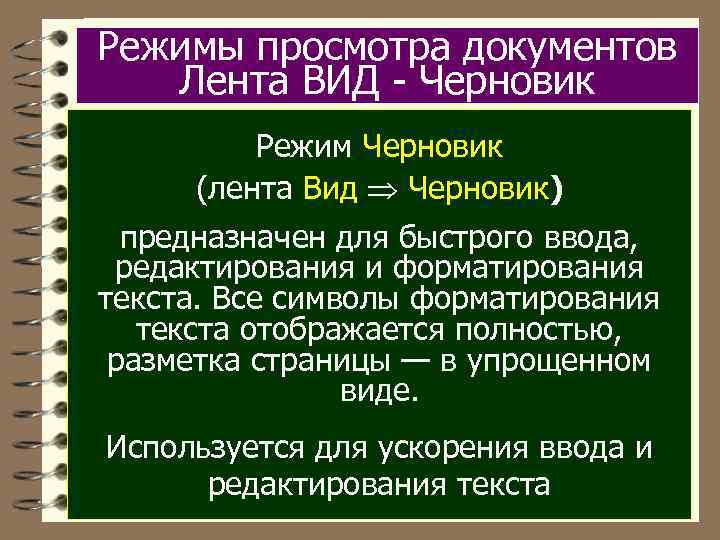 Режимы просмотра документов Лента ВИД - Черновик

Режим Черновик

(лента Вид $\Rightarrow$ Черновик)

предназначен для быстрого ввода, редактирования и форматирования текста. Все символы форматирования текста отображается полностью, разметка страницы — в упрощенном виде.

Используется для ускорения ввода и редактирования текста